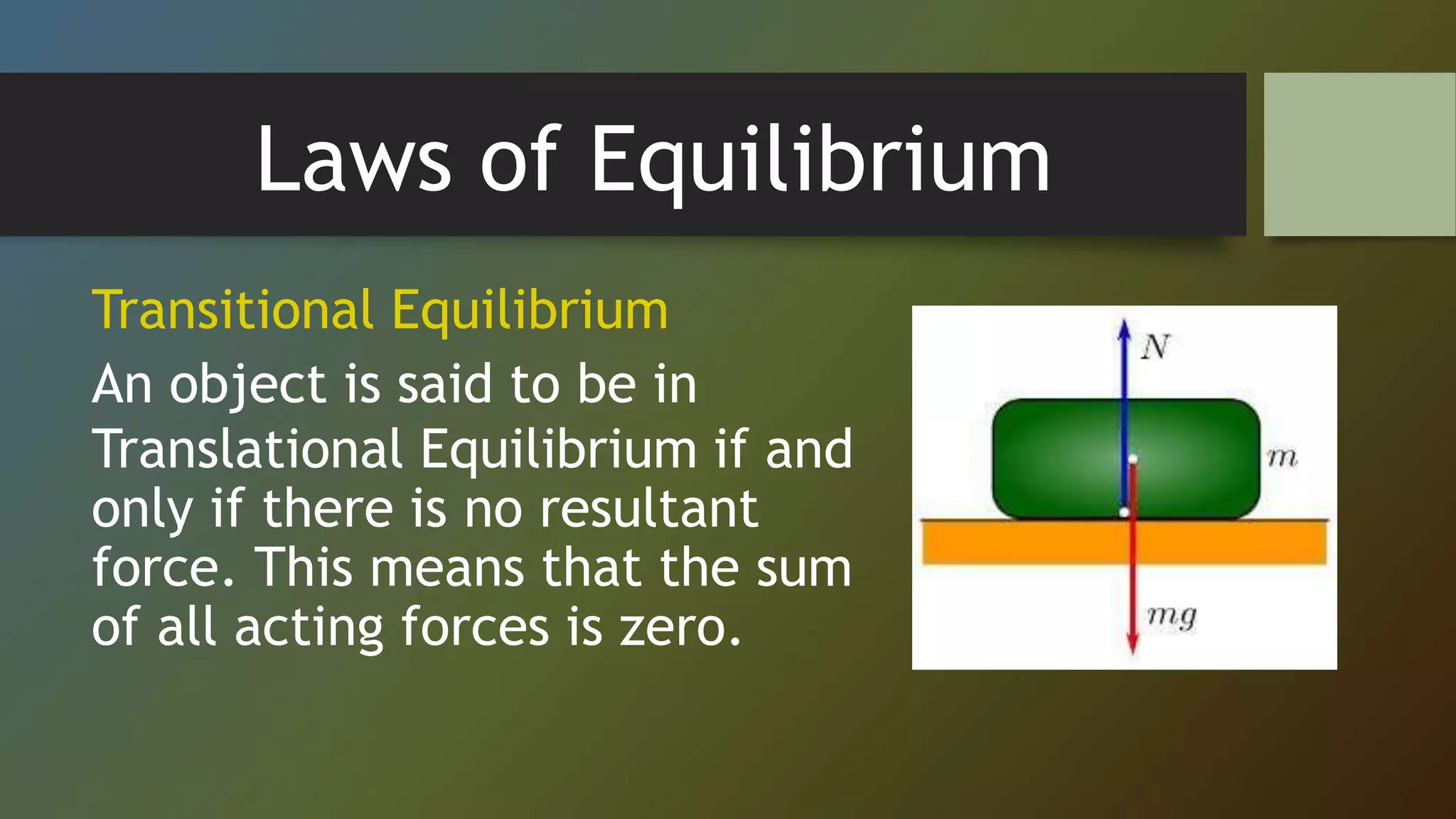 Laws of Equilibrium

Transitional Equilibrium

An object is said to be in Translational Equilibrium if and only if there is no resultant force. This means that the sum of all acting forces is zero.

$N$

$m$

$mg$